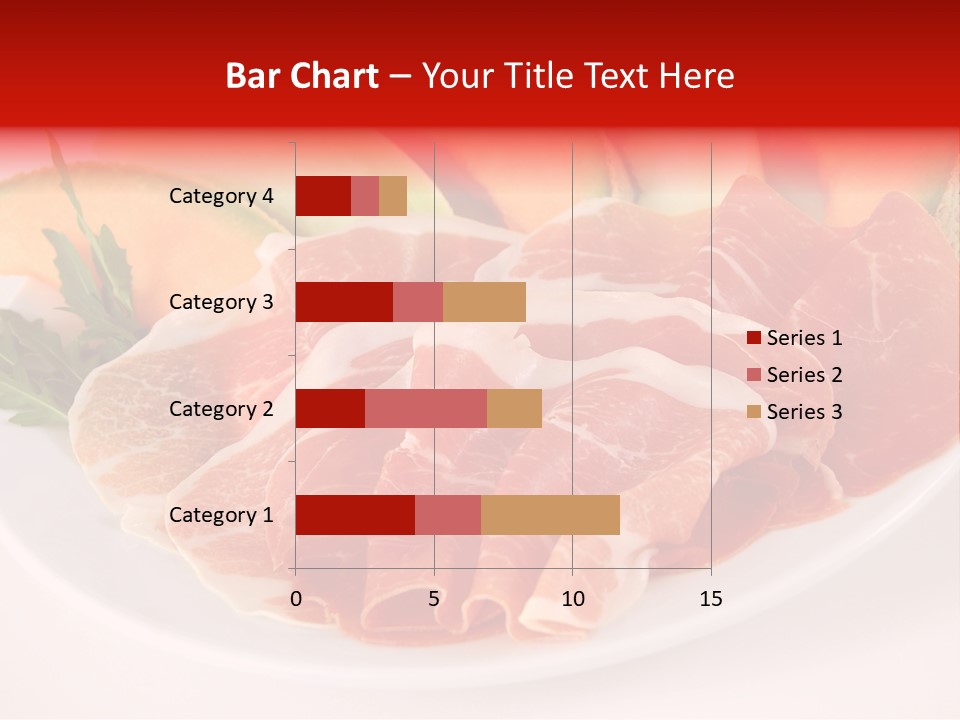 Bar Chart – Your Title Text Here

Category 4
Category 3
Category 2
Category 1

0 5 10 15

Series 1
Series 2
Series 3